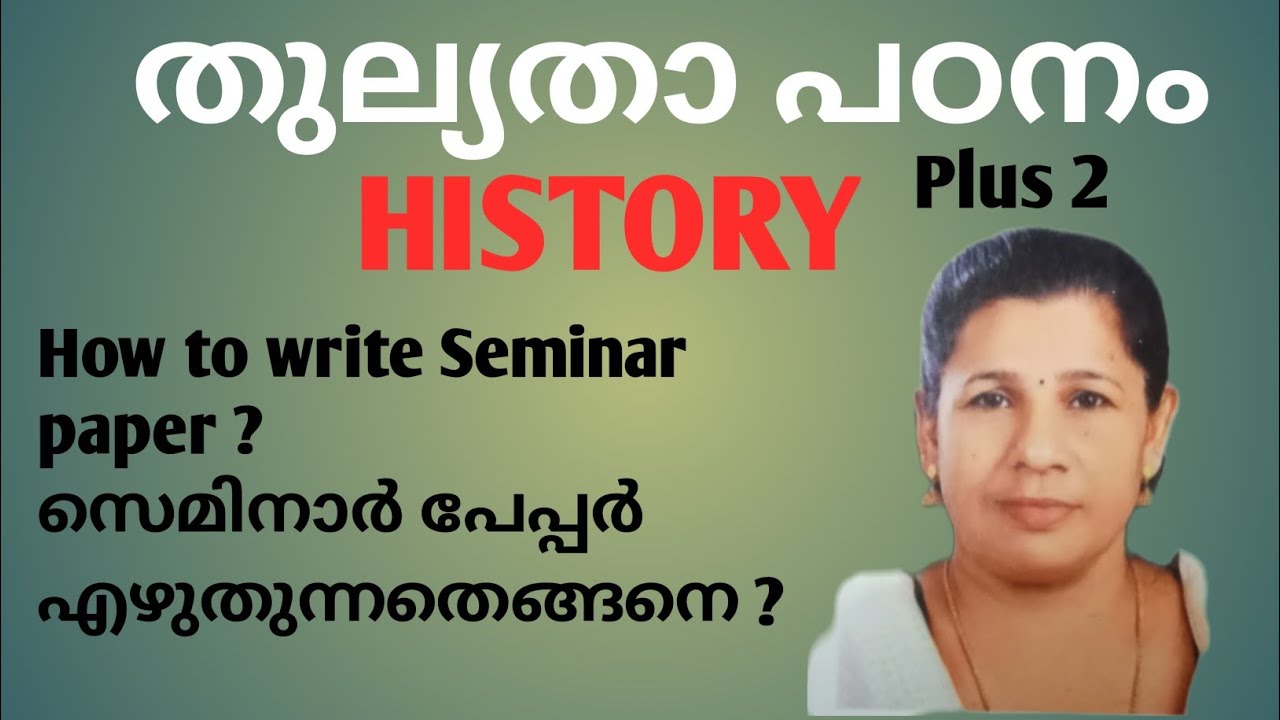 തുല്യതാ പഠനം

HISTORY

Plus 2

How to write Seminar paper ?
സെമിനാർ പേപ്പർ എഴുതുന്നതെങ്ങനെ ?